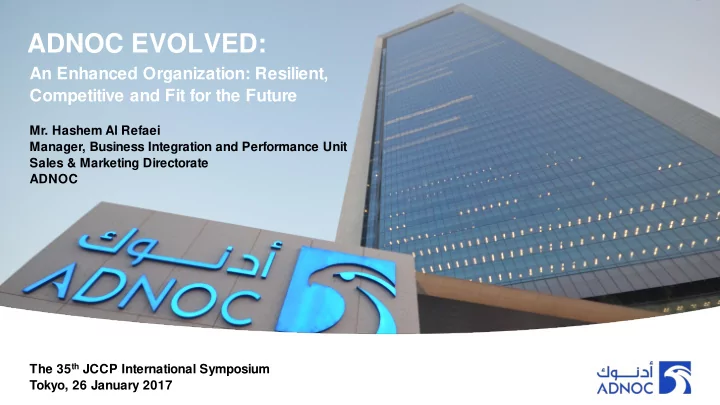 ADNOC EVOLVED:

An Enhanced Organization: Resilient, Competitive and Fit for the Future

Mr. Hashem Al Refaei
Manager, Business Integration and Performance Unit
Sales & Marketing Directorate
ADNOC

أدنوك
ADNOC

The 35$^{th}$ JCCP International Symposium
Tokyo, 26 January 2017

أدنوك
ADNOC